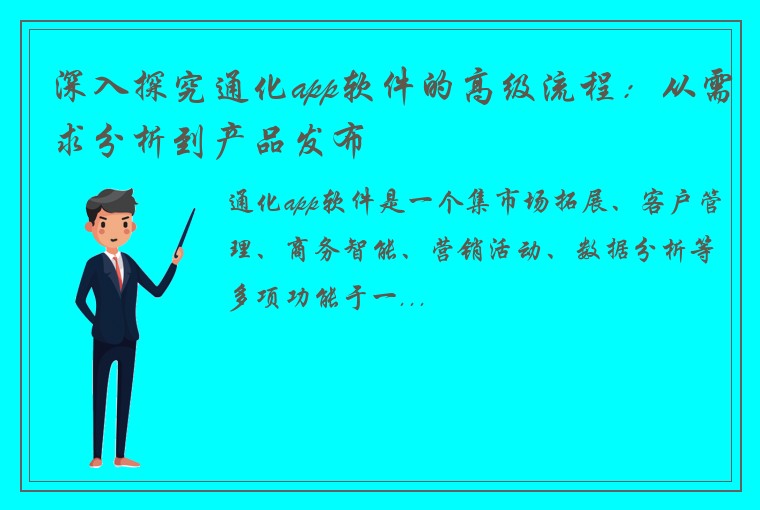 深入探究通化app软件的高级流程：从需求分析到产品发布

通化app软件是一个集市场拓展、客户管理、商务智能、营销活动、数据分析等多项功能于一...